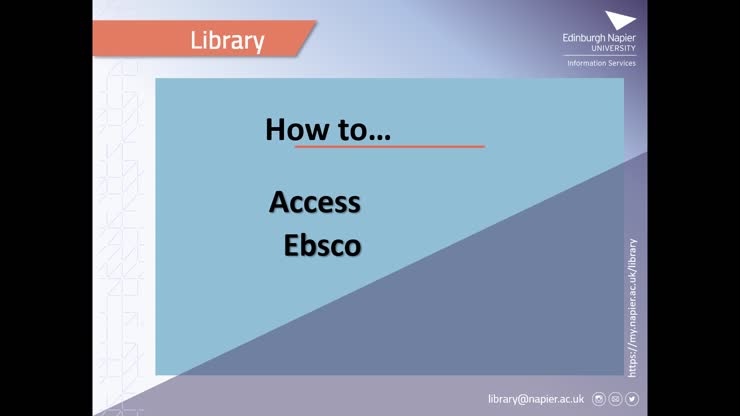 Library

Edinburgh Napier
UNIVERSITY
Information Services

How to…

Access
Ebsco

https://my.napier.ac.uk/library

library@napier.ac.uk